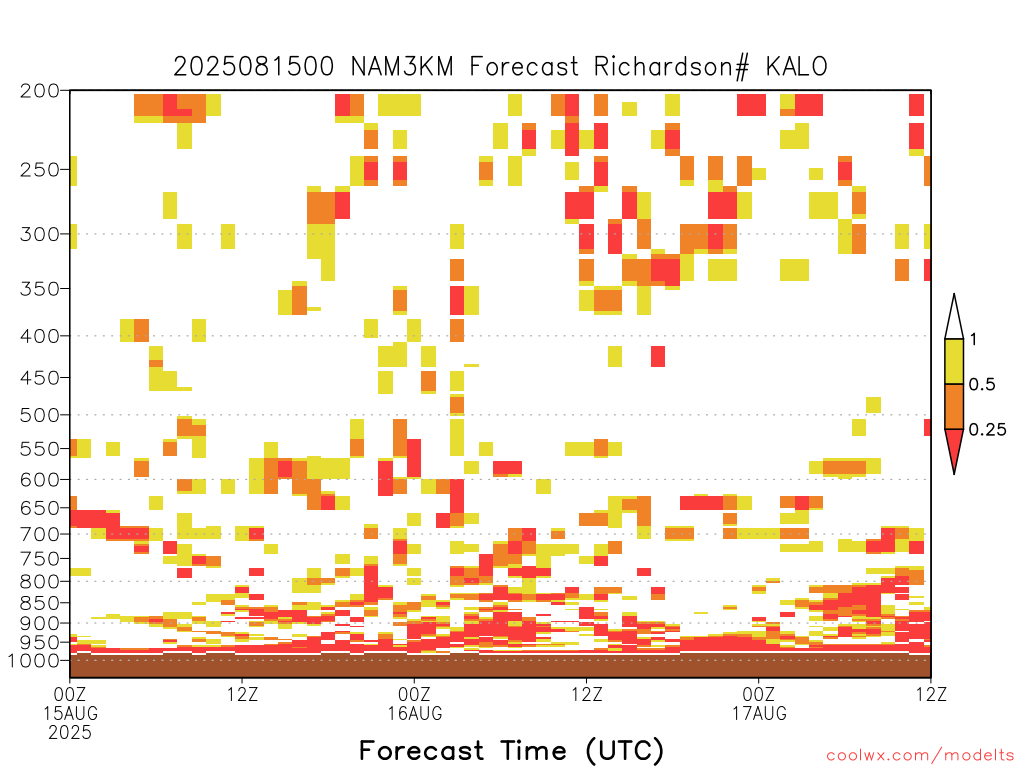 2025081500 NAM3KM Forecast Richardson# KALO

200
250
300
350
400
450
500
550
600
650
700
750
800
850
900
950
1000

1
0.5
0.25

00Z
15AUG
2025
12Z
00Z
16AUG
12Z
00Z
17AUG
12Z

Forecast Time (UTC)

coolwx.com/modelts